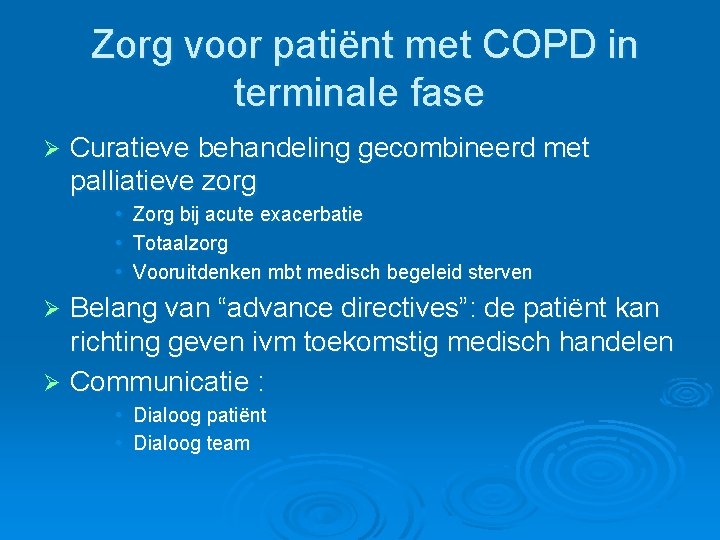 Zorg voor patiënt met COPD in terminale fase

➢ Curatieve behandeling gecombineerd met palliatieve zorg
• Zorg bij acute exacerbatie
• Totaalzorg
• Vooruitdenken mbt medisch begeleid sterven

➢ Belang van “advance directives”: de patiënt kan richting geven ivm toekomstig medisch handelen

➢ Communicatie :
• Dialoog patiënt
• Dialoog team